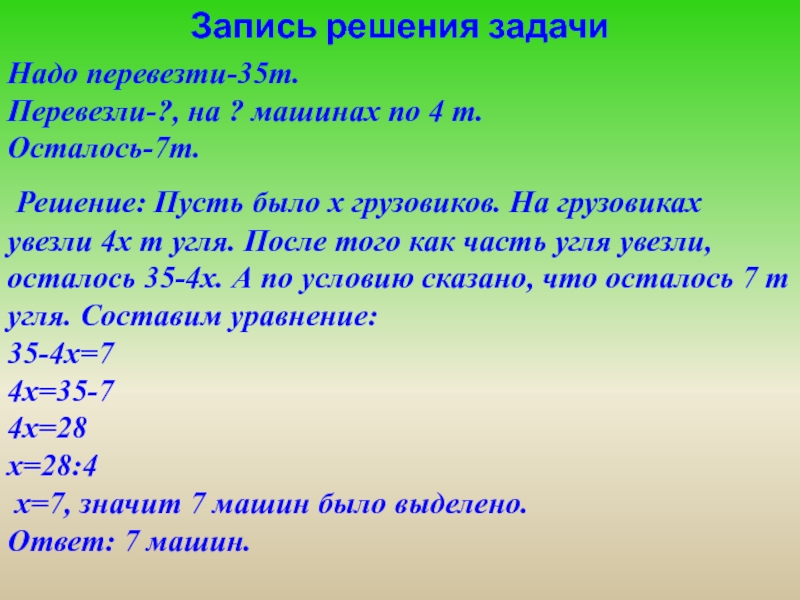 Запись решения задачи

Надо перевезти-35т.
Перевезли-?, на ? машинах по 4 т.
Осталось-7т.

Решение: Пусть было х грузовиков. На грузовиках увезли 4х т угля. После того как часть угля увезли, осталось 35-4х. А по условию сказано, что осталось 7 т угля. Составим уравнение:
$35-4x=7$
$4x=35-7$
$4x=28$
$x=28:4$
$x=7$, значит 7 машин было выделено.
Ответ: 7 машин.